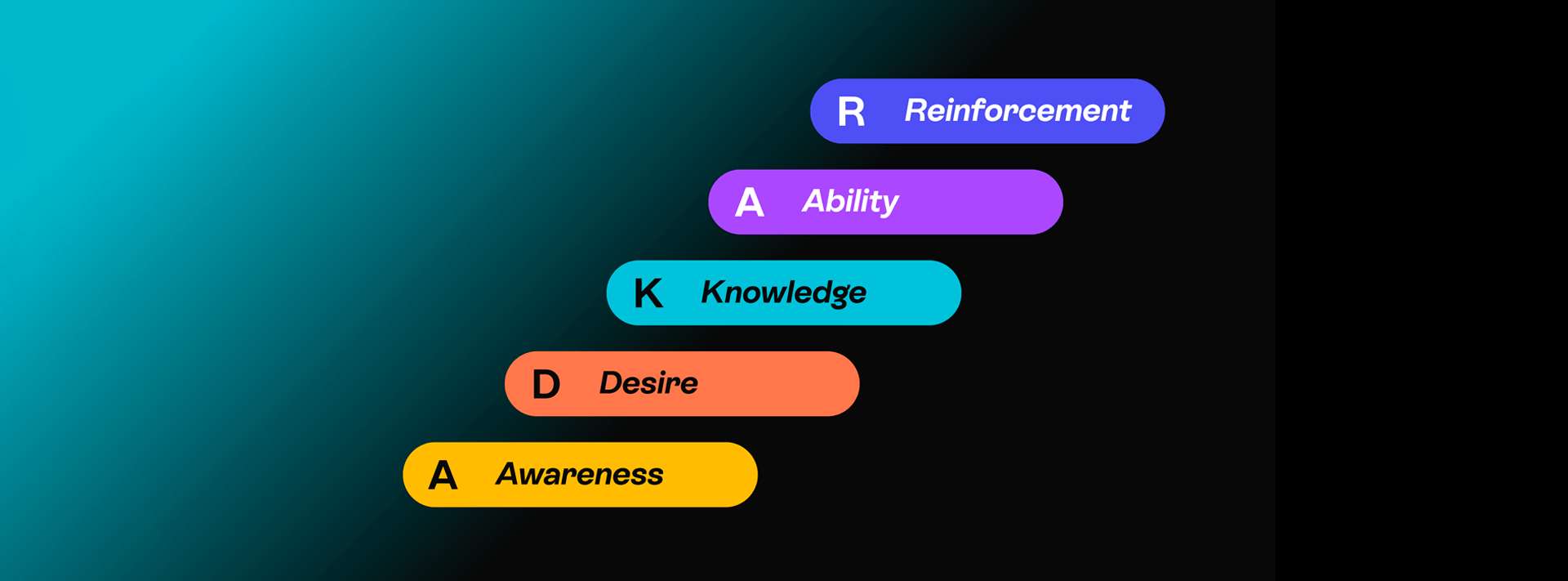 R Reinforcement

A Ability

K Knowledge

D Desire

A Awareness